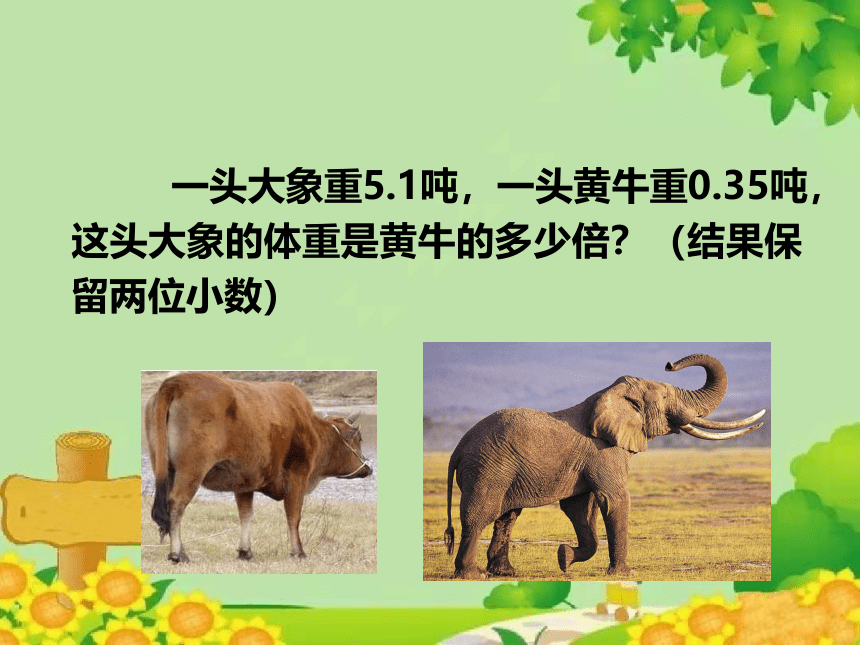 一头大象重5.1吨，一头黄牛重0.35吨，这头大象的体重是黄牛的多少倍？（结果保留两位小数）